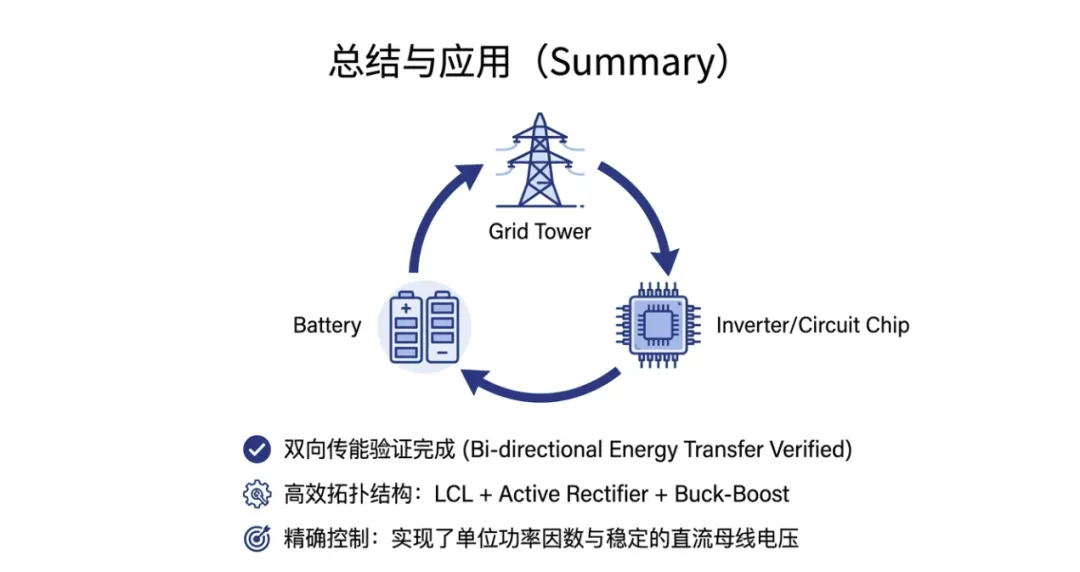 总结与应用（Summary）

Grid Tower

Battery

Inverter/Circuit Chip

双向传能验证完成 (Bi-directional Energy Transfer Verified)

高效拓扑结构：LCL + Active Rectifier + Buck-Boost

精确控制：实现了单位功率因数与稳定的直流母线电压